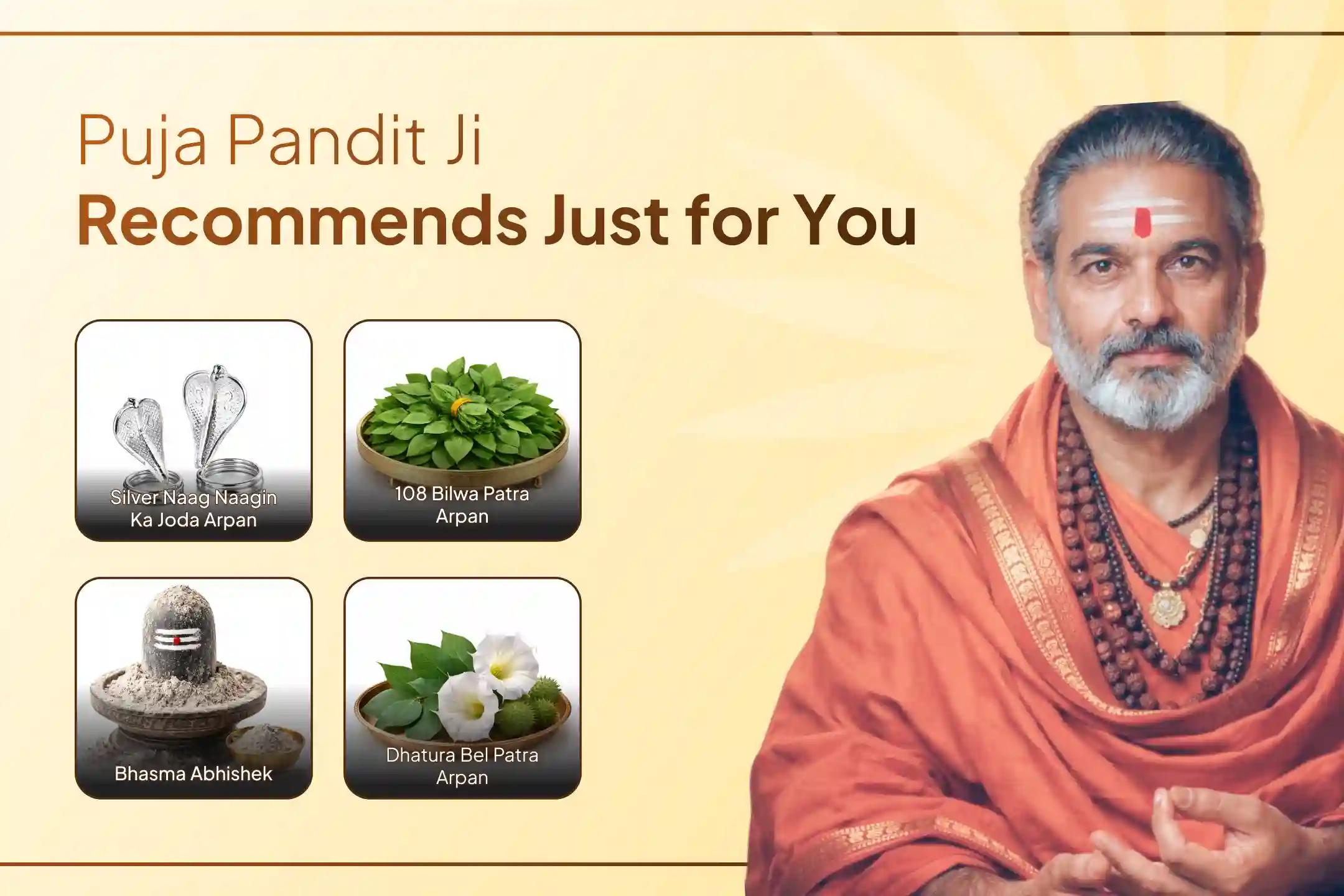 Puja Pandit Ji
Recommends Just for You

Silver Naag Naagin Ka Joda Arpan

108 Bilwa Patra Arpan

Bhasma Abhishek

Dhatura Bel Patra Arpan